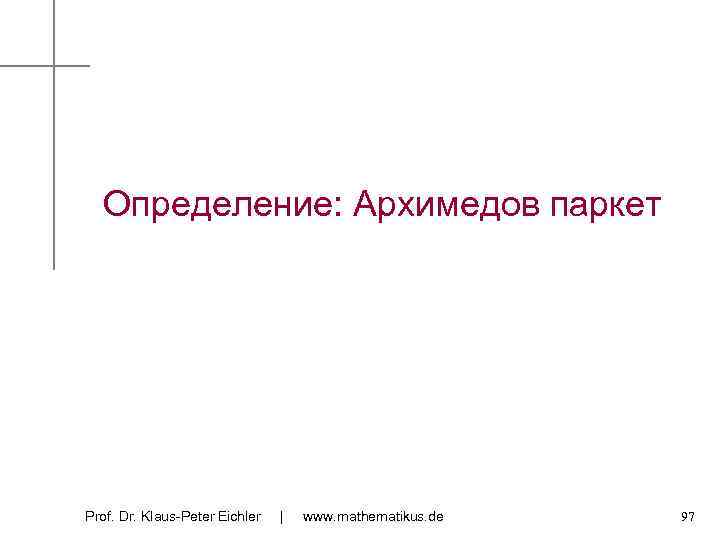 Определение: Архимедов паркет

Prof. Dr. Klaus-Peter Eichler | www.mathematikus.de 97